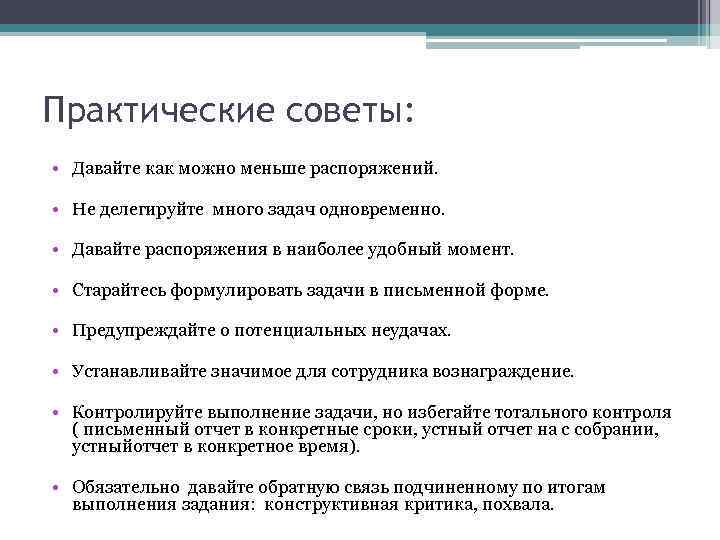 Практические советы:

• Давайте как можно меньше распоряжений.

• Не делегируйте много задач одновременно.

• Давайте распоряжения в наиболее удобный момент.

• Старайтесь формулировать задачи в письменной форме.

• Предупреждайте о потенциальных неудачах.

• Устанавливайте значимое для сотрудника вознаграждение.

• Контролируйте выполнение задачи, но избегайте тотального контроля ( письменный отчет в конкретные сроки, устный отчет на с собрании, устныйотчет в конкретное время).

• Обязательно давайте обратную связь подчиненному по итогам выполнения задания: конструктивная критика, похвала.